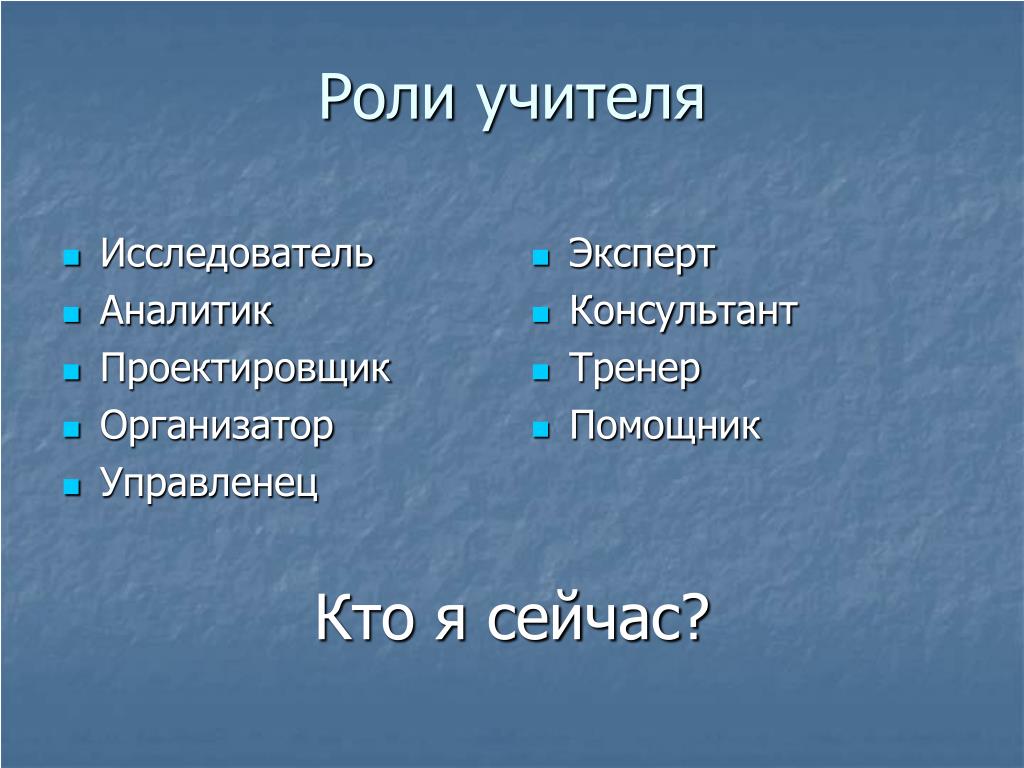 Роли учителя

- Исследователь
- Аналитик
- Проектировщик
- Организатор
- Управленец

- Эксперт
- Консультант
- Тренер
- Помощник

Кто я сейчас?